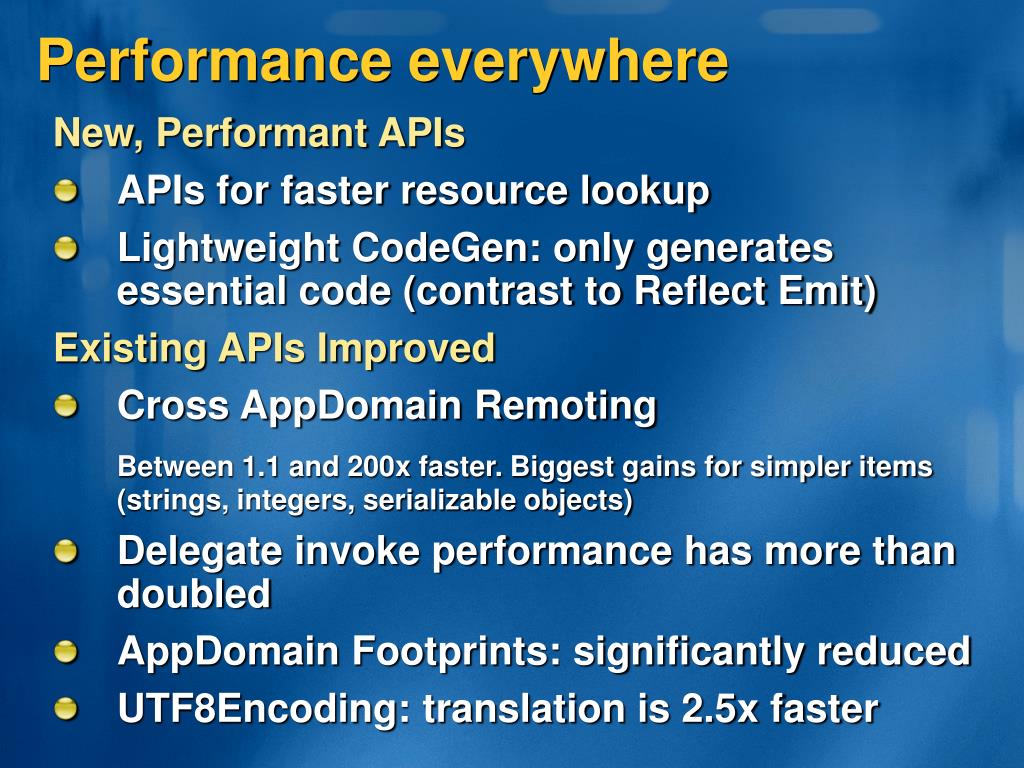 Performance everywhere

New, Performant APIs

APIs for faster resource lookup

Lightweight CodeGen: only generates essential code (contrast to Reflect Emit)

Existing APIs Improved

Cross AppDomain Remoting

Between 1.1 and 200x faster. Biggest gains for simpler items (strings, integers, serializable objects)

Delegate invoke performance has more than doubled

AppDomain Footprints: significantly reduced

UTF8Encoding: translation is 2.5x faster